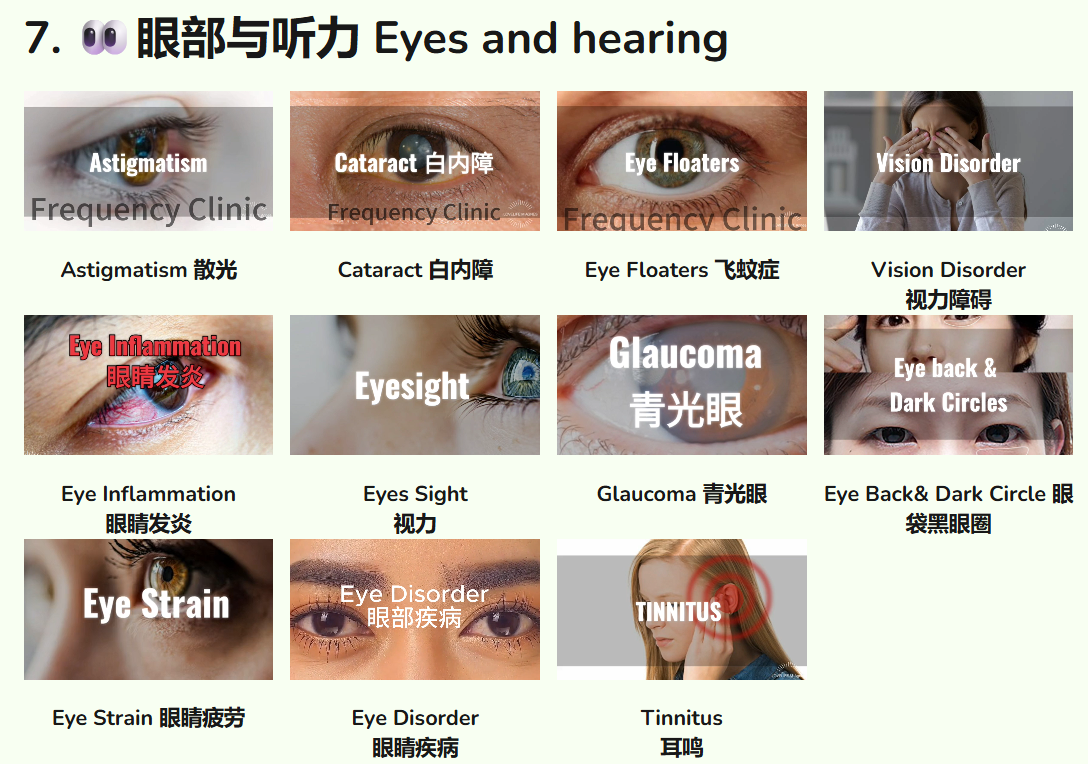 7. 👀 眼部与听力 Eyes and hearing

Astigmatism
Frequency Clinic

Astigmatism 散光

Cataract 白内障
Frequency Clinic

Cataract 白内障

Eye Floaters
Frequency Clinic

Eye Floaters 飞蚊症

Vision Disorder

Vision Disorder 视力障碍

Eye Inflammation 眼睛发炎

Eye Inflammation 眼睛发炎

Eyesight

Eyes Sight 视力

Glaucoma 青光眼

Glaucoma 青光眼

Eye back & Dark Circles

Eye Back& Dark Circle 眼袋黑眼圈

Eye Strain

Eye Strain 眼睛疲劳

Eye Disorder 眼部疾病

Eye Disorder 眼睛疾病

TINNITUS

Tinnitus 耳鸣